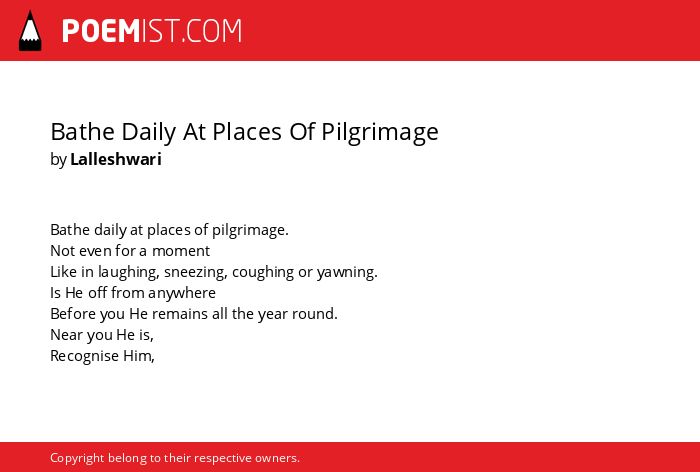 POEMIST.COM

Bathe Daily At Places Of Pilgrimage
by Lalleshwari

Bathe daily at places of pilgrimage.
Not even for a moment
Like in laughing, sneezing, coughing or yawning.
Is He off from anywhere
Before you He remains all the year round.
Near you He is,
Recognise Him,

Copyright belong to their respective owners.